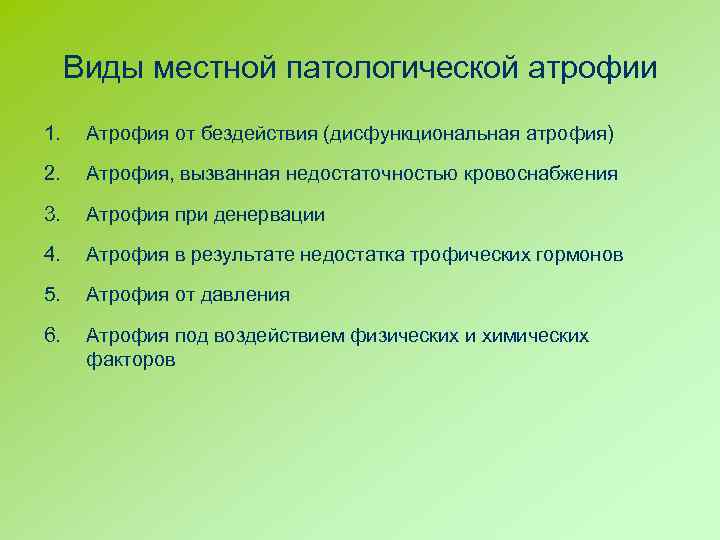 Виды местной патологической атрофии

1. Атрофия от бездействия (дисфункциональная атрофия)
2. Атрофия, вызванная недостаточностью кровоснабжения
3. Атрофия при денервации
4. Атрофия в результате недостатка трофических гормонов
5. Атрофия от давления
6. Атрофия под воздействием физических и химических факторов